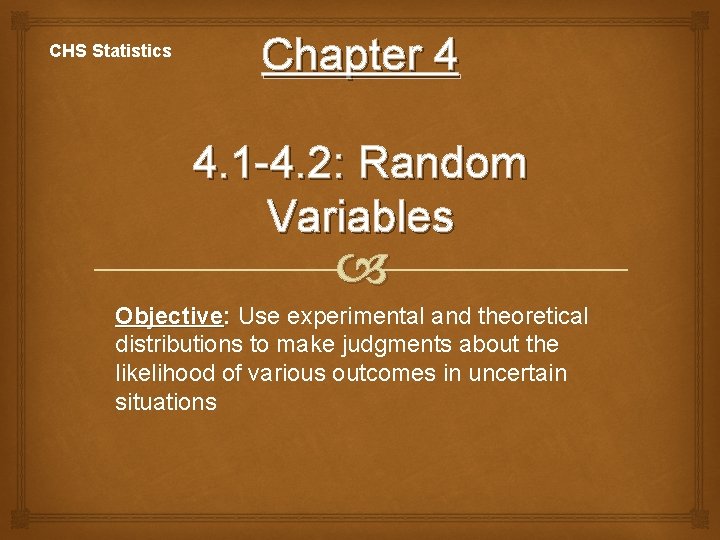 CHS Statistics

Chapter 4

4.1-4.2: Random Variables

Objective: Use experimental and theoretical distributions to make judgments about the likelihood of various outcomes in uncertain situations